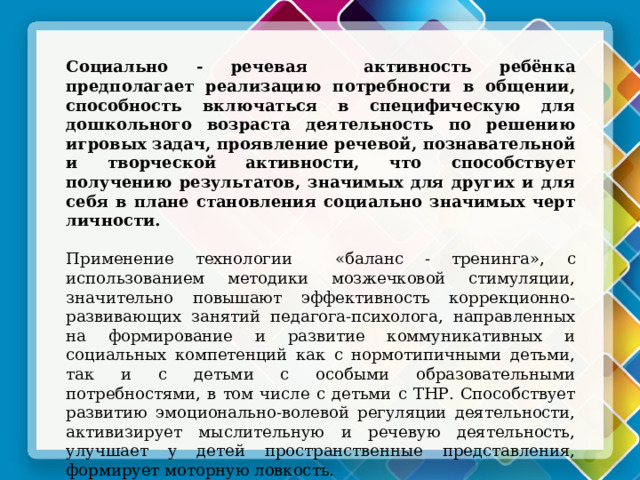 Социально - речевая активность ребёнка предполагает реализацию потребности в общении, способность включаться в специфическую для дошкольного возраста деятельность по решению игровых задач, проявление речевой, познавательной и творческой активности, что способствует получению результатов, значимых для других и для себя в плане становления социально значимых черт личности.

Применение технологии «баланс - тренинга», с использованием методики мозжечковой стимуляции, значительно повышают эффективность коррекционно-развивающих занятий педагога-психолога, направленных на формирование и развитие коммуникативных и социальных компетенций как с нормотипичными детьми, так и с детьми с особыми образовательными потребностями, в том числе с детьми с ТНР. Способствует развитию эмоционально-волевой регуляции деятельности, активизирует мыслительную и речевую деятельность, улучшает у детей пространственные представления, формирует моторную ловкость.